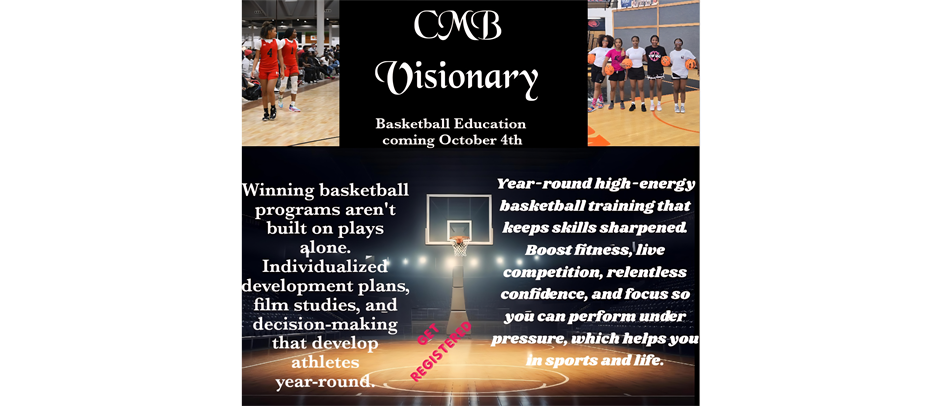 CMB Visionary

Basketball Education coming October 4th

Winning basketball programs aren't built on plays alone. Individualized development plans, film studies, and decision-making that develop athletes year-round.

GET REGISTERED

Year-round high-energy basketball training that keeps skills sharpened. Boost fitness, live competition, relentless confidence, and focus so you can perform under pressure, which helps you in sports and life.